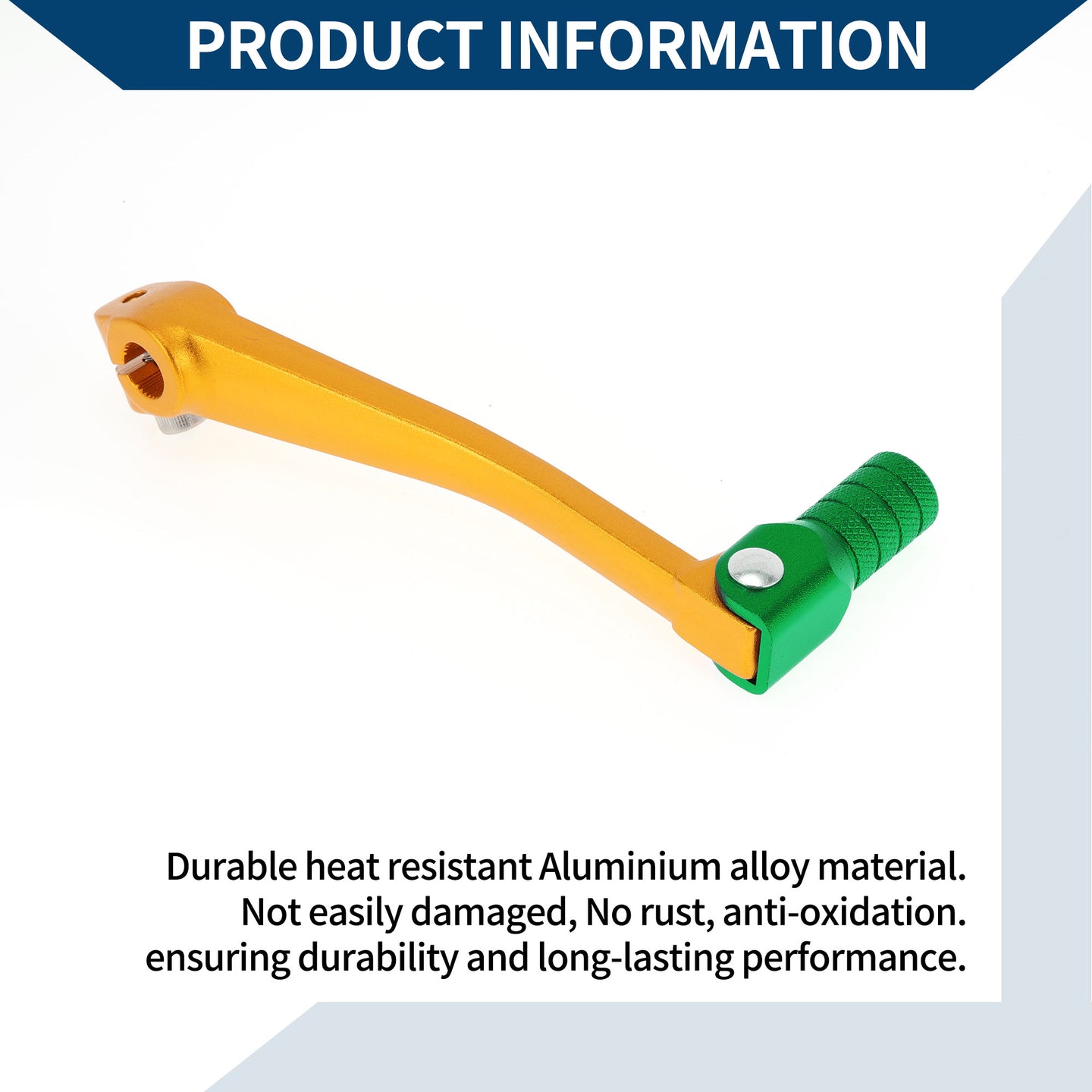 PRODUCT INFORMATION

Durable heat resistant Aluminium alloy material.
Not easily damaged, No rust, anti-oxidation.
ensuring durability and long-lasting performance.